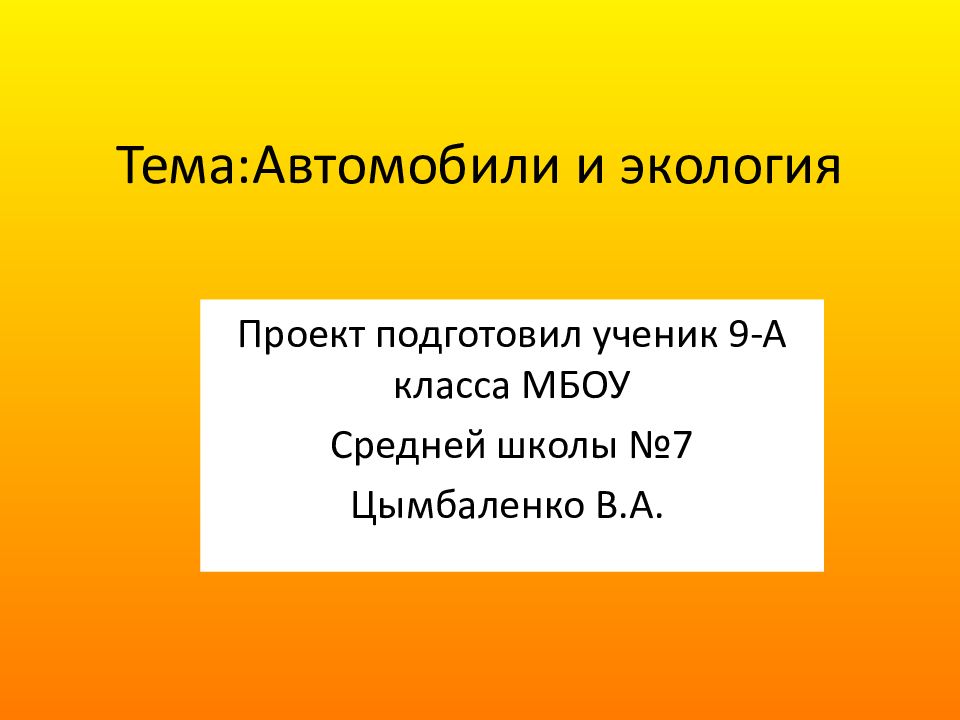 Тема:Автомобили и экология

Проект подготовил ученик 9-А класса МБОУ

Средней школы №7

Цымбаленко В.А.